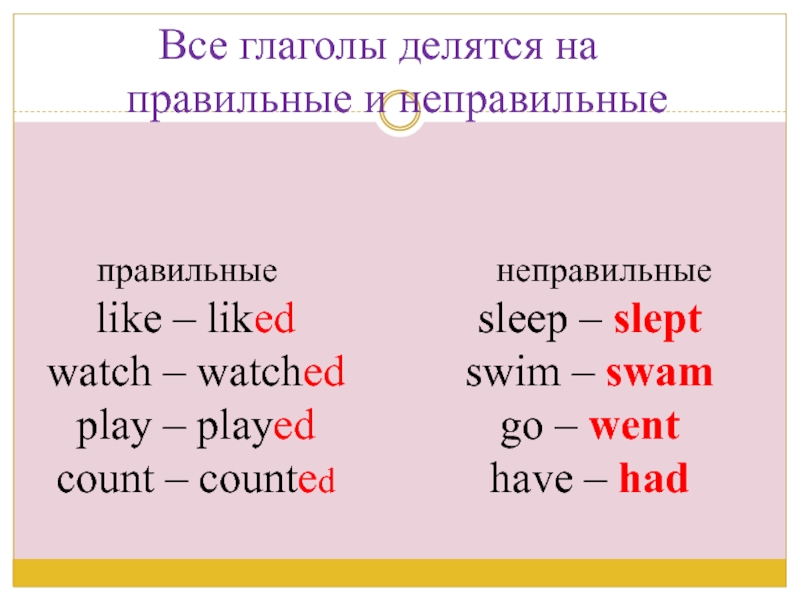 Все глаголы делятся на правильные и неправильные

правильные
like – liked
watch – watched
play – played
count – counted

неправильные
sleep – slept
swim – swam
go – went
have – had